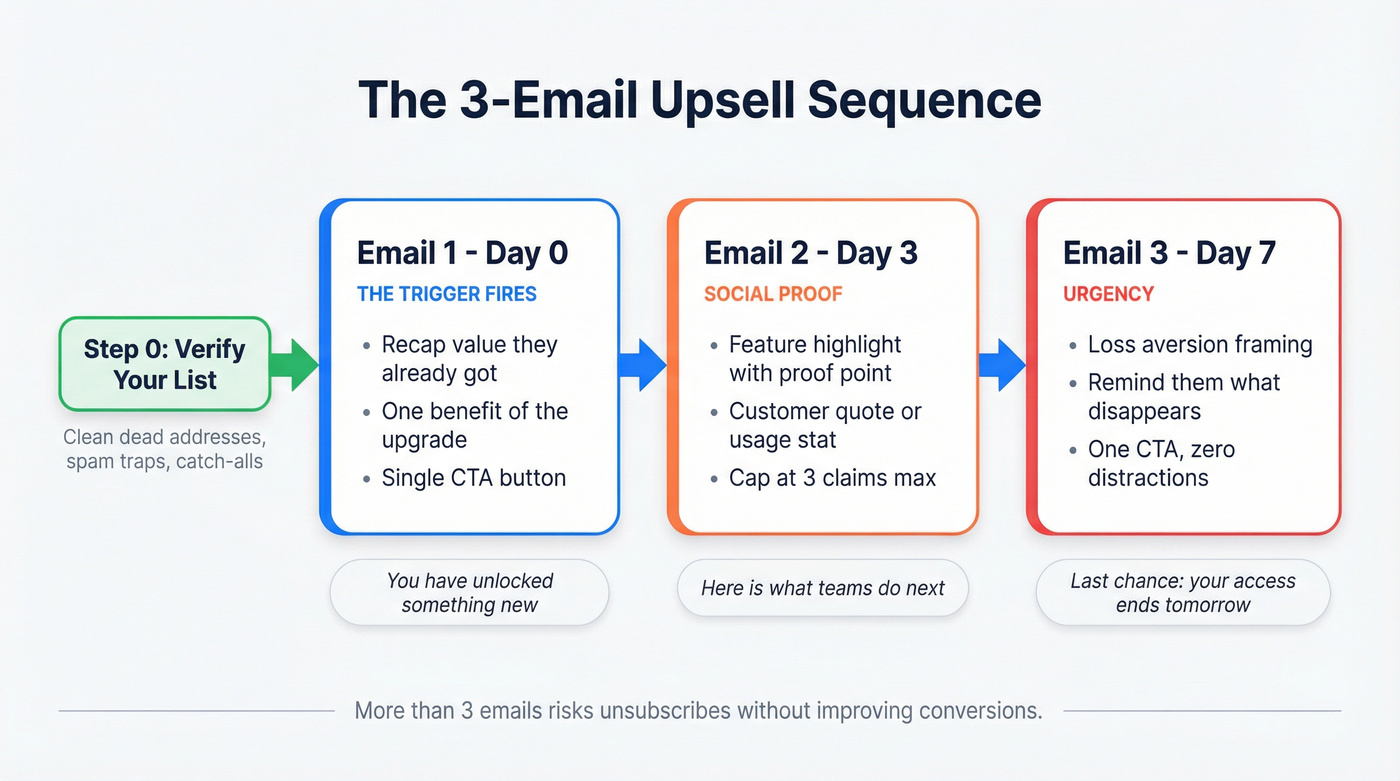 The 3-Email Upsell Sequence

Step 0: Verify Your List

Clean dead addresses, spam traps, catch-alls

Email 1 - Day 0

THE TRIGGER FIRES

- Recap value they already got
- One benefit of the upgrade
- Single CTA button

You have unlocked something new

Email 2 - Day 3

SOCIAL PROOF

- Feature highlight with proof point
- Customer quote or usage stat
- Cap at 3 claims max

Here is what teams do next

Email 3 - Day 7

URGENCY

- Loss aversion framing
- Remind them what disappears
- One CTA, zero distractions

Last chance: your access ends tomorrow

More than 3 emails risks unsubscribes without improving conversions.